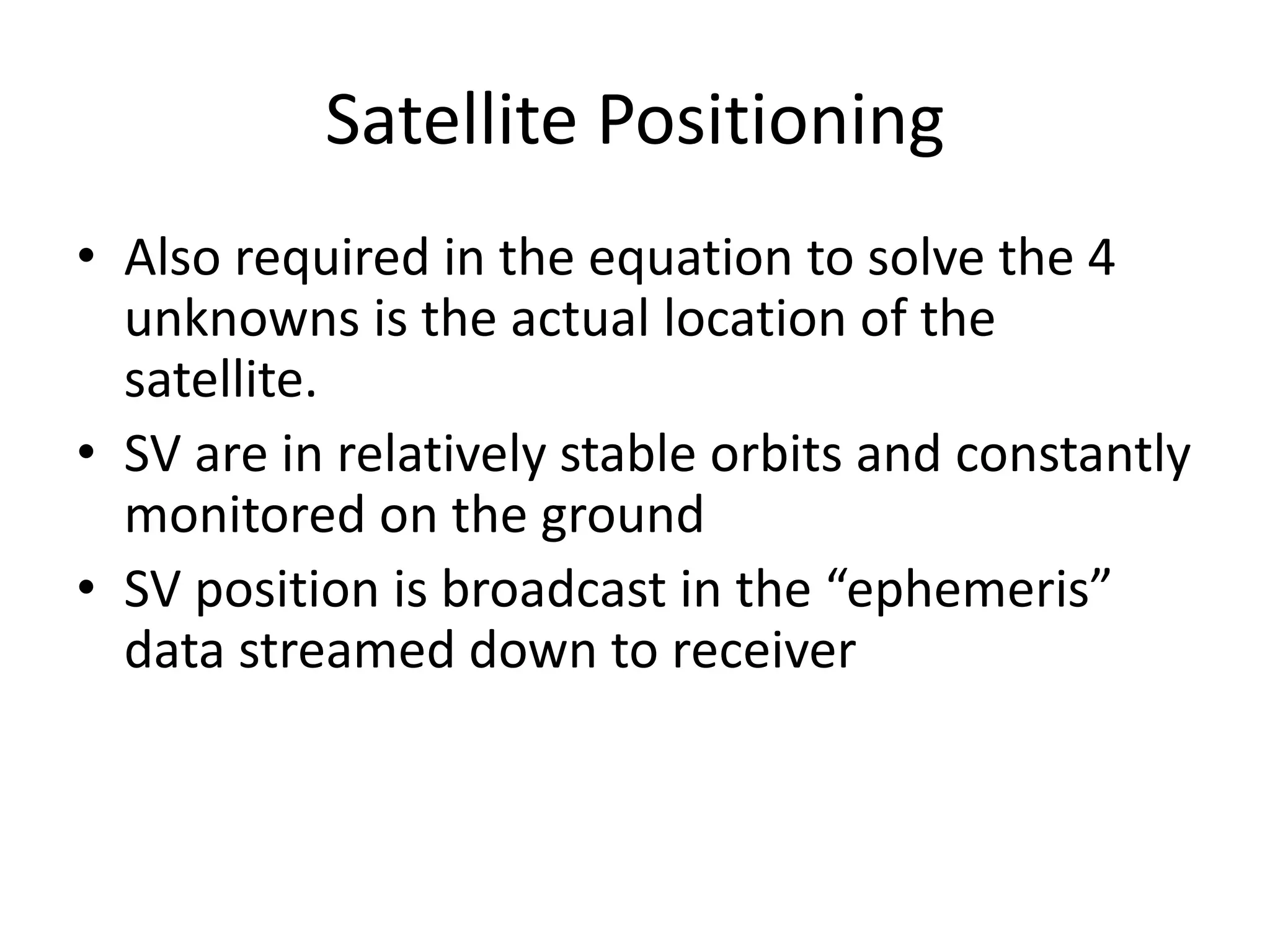 Satellite Positioning

• Also required in the equation to solve the 4 unknowns is the actual location of the satellite.
• SV are in relatively stable orbits and constantly monitored on the ground
• SV position is broadcast in the “ephemeris” data streamed down to receiver